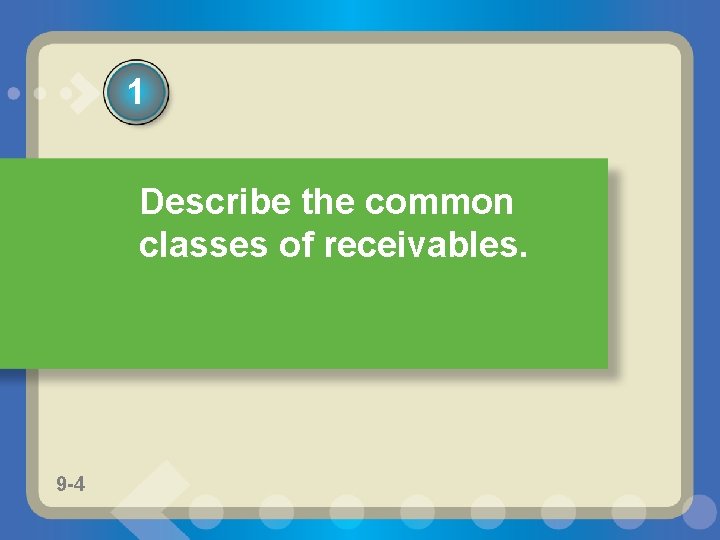 1

Describe the common classes of receivables.

9-4